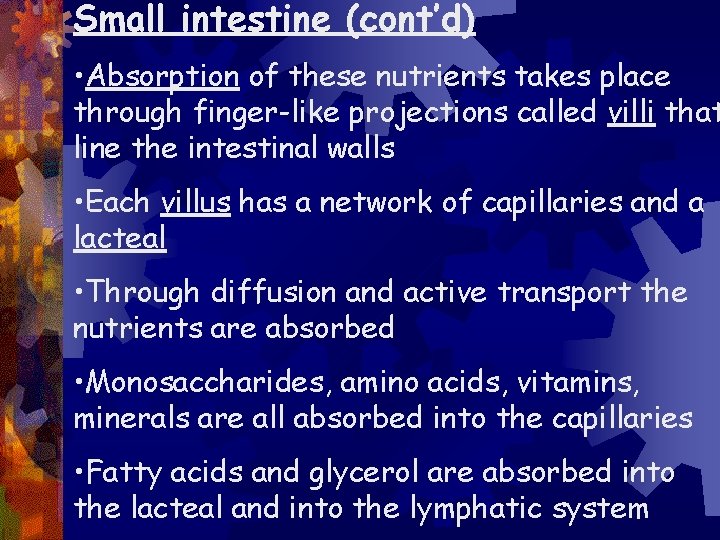 Small intestine (cont'd)

•Absorption of these nutrients takes place through finger-like projections called villi that line the intestinal walls

•Each villus has a network of capillaries and a lacteal

•Through diffusion and active transport the nutrients are absorbed

•Monosaccharides, amino acids, vitamins, minerals are all absorbed into the capillaries

•Fatty acids and glycerol are absorbed into the lacteal and into the lymphatic system